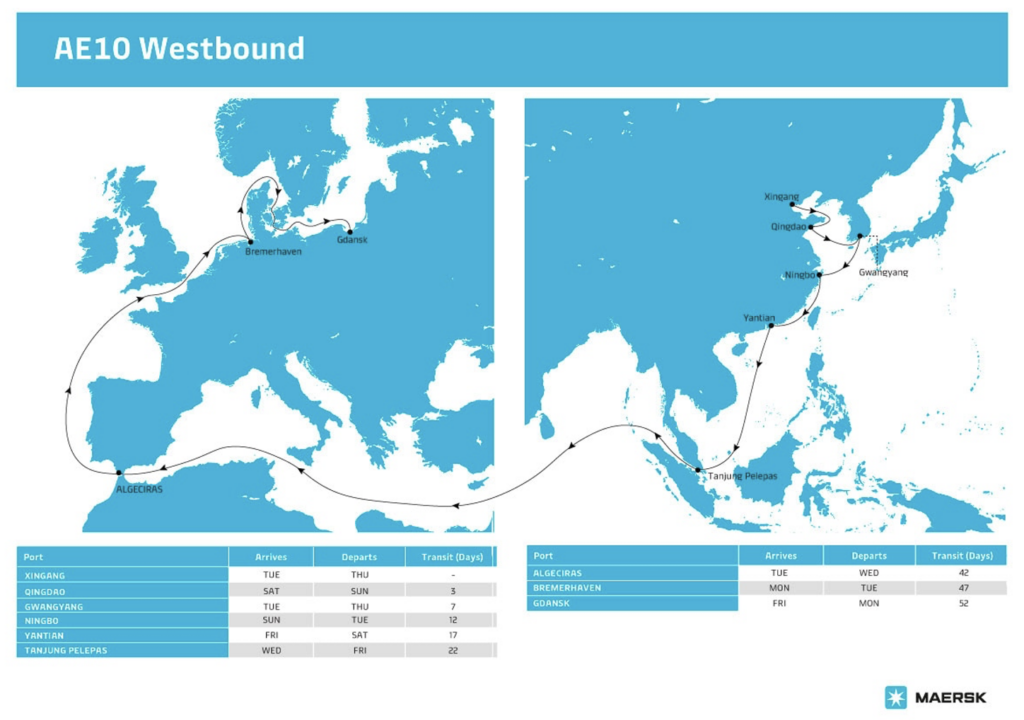 AE10 Westbound

Bremerhaven
Gdansk
ALGECIRAS

Xingang
Qingdao
Gwangyang
Ningbo
Yantian
Tanjung Pelepas

| Port | Arrives | Departs | Transit (Days) |
|---|---|---|---|
| XINGANG | TUE | THU | - |
| QINGDAO | SAT | SUN | 3 |
| GWANGYANG | TUE | THU | 7 |
| NINGBO | SUN | TUE | 12 |
| YANTIAN | FRI | SAT | 17 |
| TANJUNG PELEPAS | WED | FRI | 22 |

| Port | Arrives | Departs | Transit (Days) |
|---|---|---|---|
| ALGECIRAS | TUE | WED | 42 |
| BREMERHAVEN | MON | TUE | 47 |
| GDANSK | FRI | MON | 52 |

MAERSK